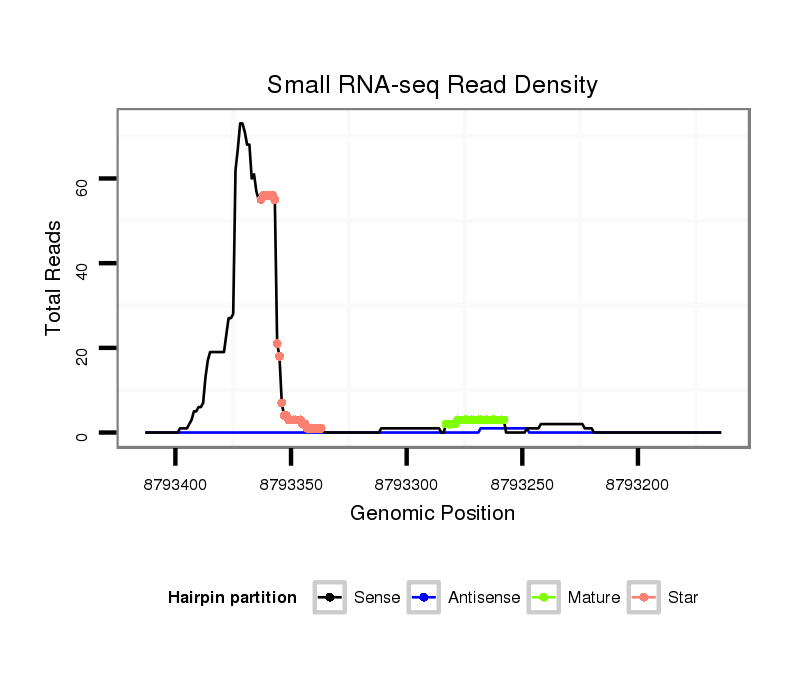 Small RNA-seq Read Density

Total Reads

60

40

20

0

8793400

8793350

8793300

8793250

8793200

Genomic Position

Hairpin partition

Sense

Antisense

Mature

Star